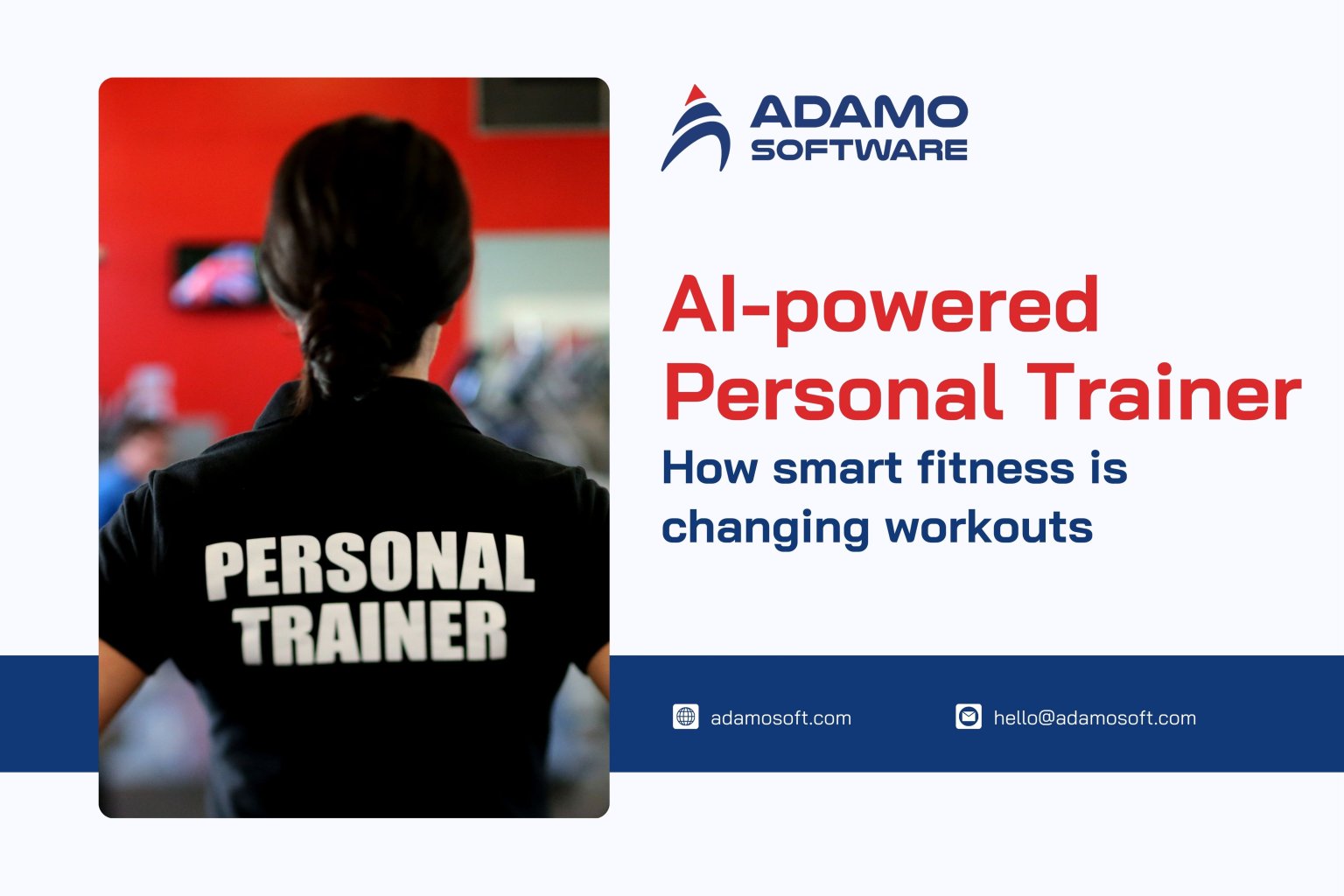 PERSONAL TRAINER

ADAMO SOFTWARE

AI-powered Personal Trainer

How smart fitness is changing workouts

adamosoft.com

hello@adamosoft.com